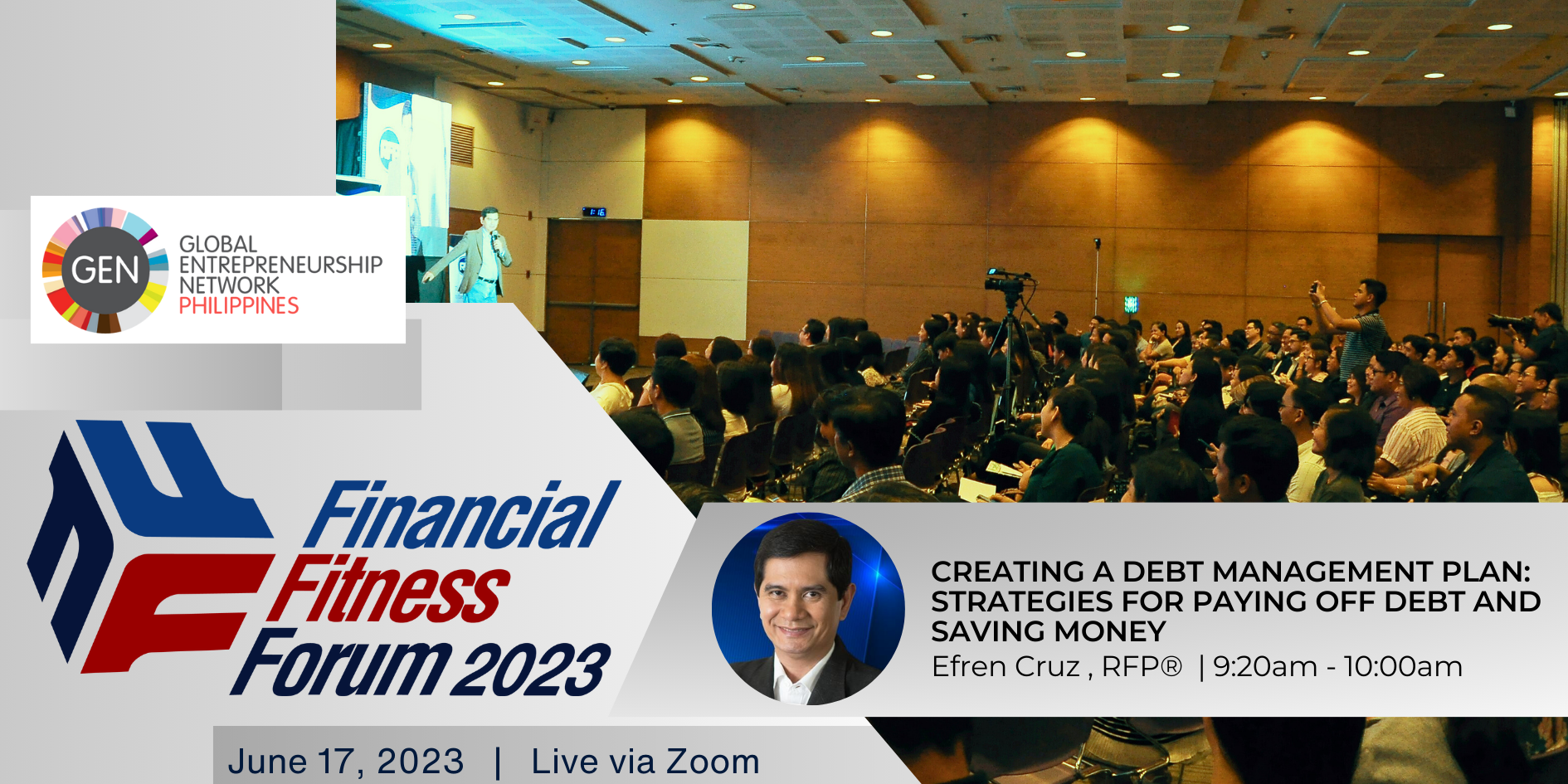 GEN GLOBAL ENTREPRENEURSHIP NETWORK PHILIPPINES

Financial Fitness Forum 2023

CREATING A DEBT MANAGEMENT PLAN: STRATEGIES FOR PAYING OFF DEBT AND SAVING MONEY
Efren Cruz , RFP® | 9:20am - 10:00am

June 17, 2023 | Live via Zoom